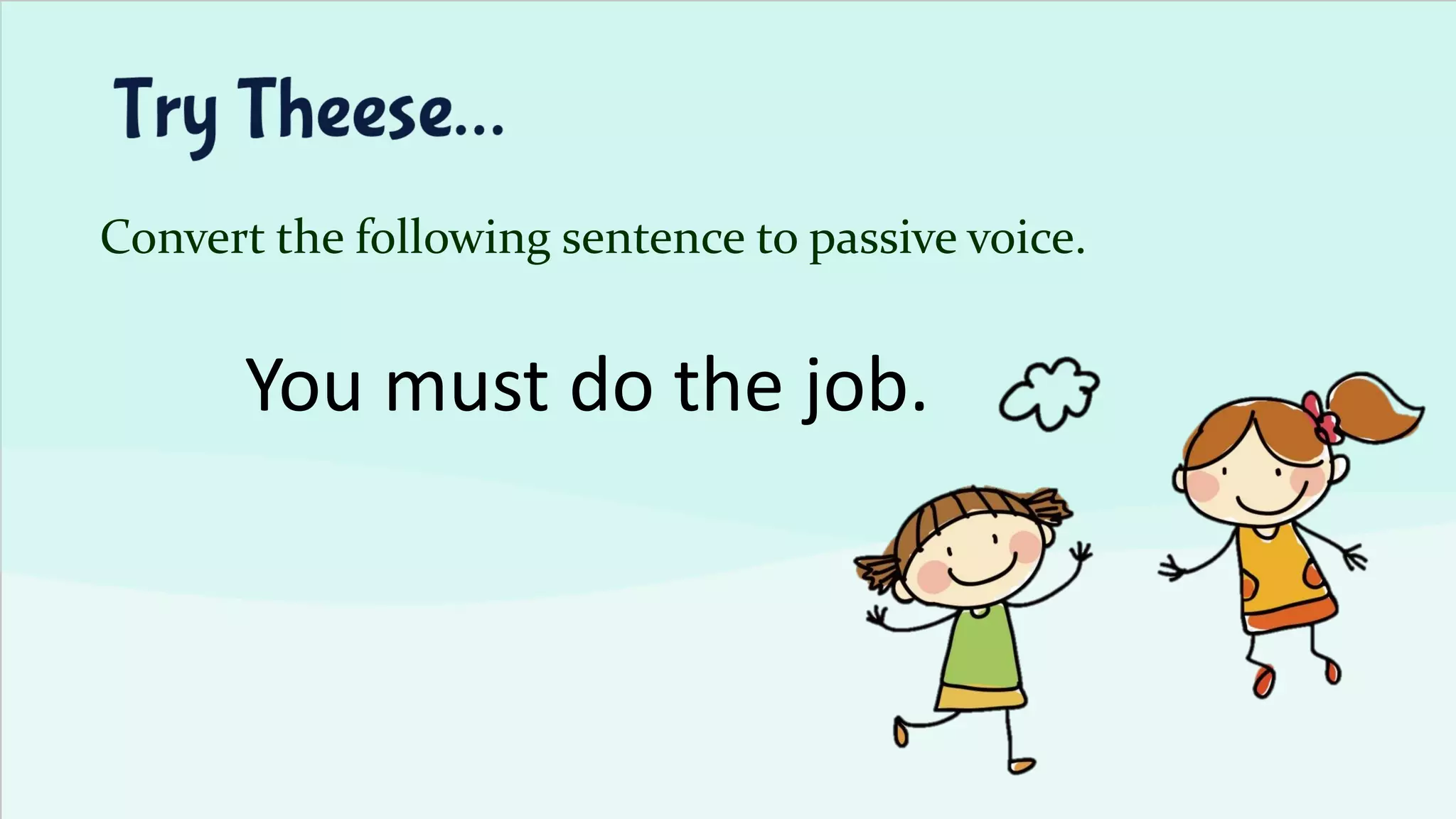 Try Theese...

Convert the following sentence to passive voice.

You must do the job.